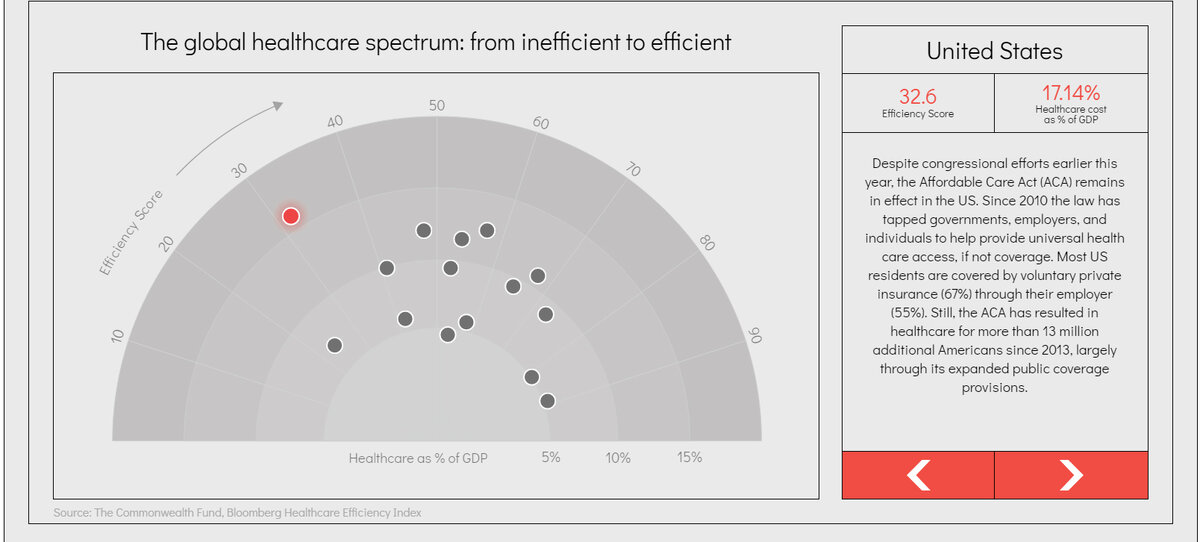 The global healthcare spectrum: from inefficient to efficient

Efficiency Score

10
20
30
40
50
60
70
80
90

Healthcare as % of GDP
5%
10%
15%

Source: The Commonwealth Fund, Bloomberg Healthcare Efficiency Index

United States

32.6
Efficiency Score

17.14%
Healthcare cost as % of GDP

Despite congressional efforts earlier this year, the Affordable Care Act (ACA) remains in effect in the US. Since 2010 the law has tapped governments, employers, and individuals to help provide universal health care access, if not coverage. Most US residents are covered by voluntary private insurance (67%) through their employer (55%). Still, the ACA has resulted in healthcare for more than 13 million additional Americans since 2013, largely through its expanded public coverage provisions.